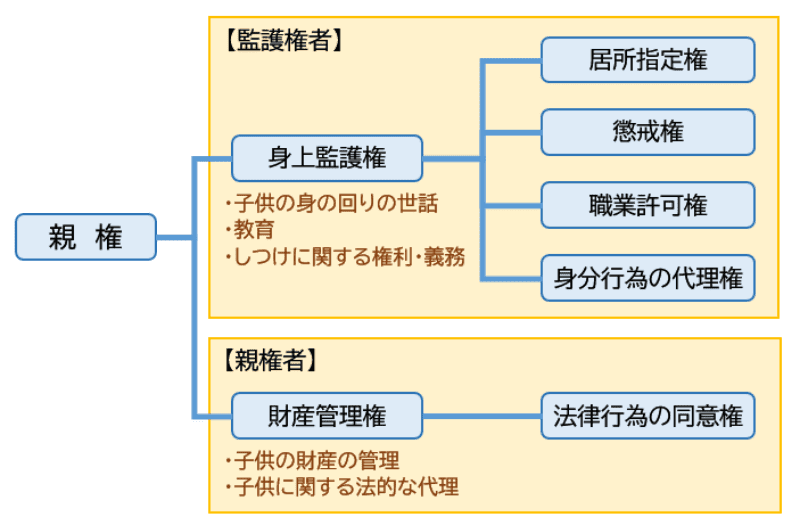 親　権

【監護権者】

身上監護権

・子供の身の回りの世話
・教育
・しつけに関する権利・義務

居所指定権

懲戒権

職業許可権

身分行為の代理権

【親権者】

財産管理権

・子供の財産の管理
・子供に関する法的な代理

法律行為の同意権